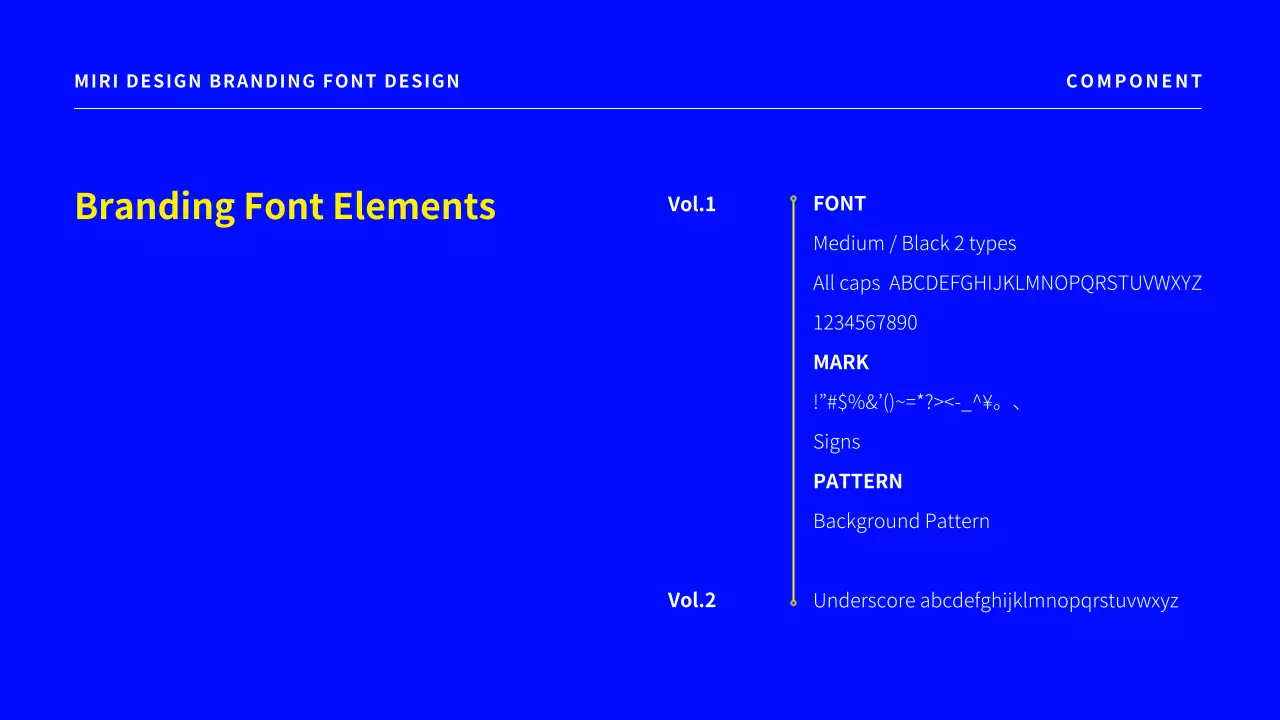 MIRI DESIGN BRANDING FONT DESIGN

COMPONENT

Branding Font Elements

Vol.1

FONT

Medium / Black 2 types

All caps ABCDEFGHIJKLMNOPQRSTUVWXYZ

1234567890

MARK

!”#$%&’()~=*?><-_^¥。、

Signs

PATTERN

Background Pattern

Vol.2

Underscore abcdefghijklmnopqrstuvwxyz